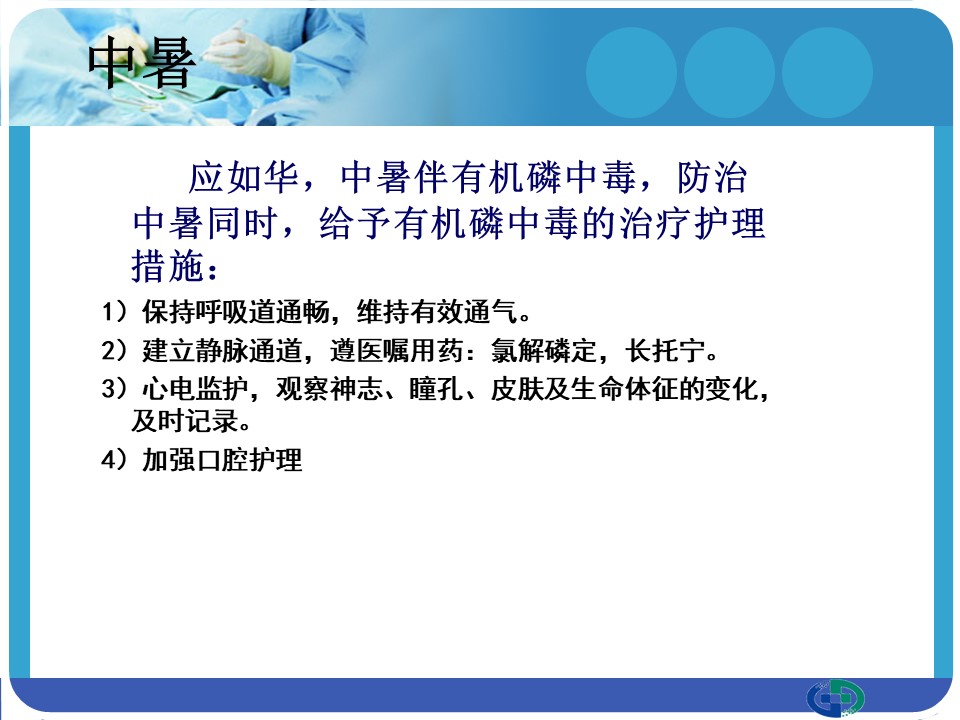 中暑

应如华，中暑伴有机磷中毒，防治中暑同时，给予有机磷中毒的治疗护理措施：

1）保持呼吸道通畅，维持有效通气。

2）建立静脉通道，遵医嘱用药：氯解磷定，长托宁。

3）心电监护，观察神志、瞳孔、皮肤及生命体征的变化，及时记录。

4）加强口腔护理